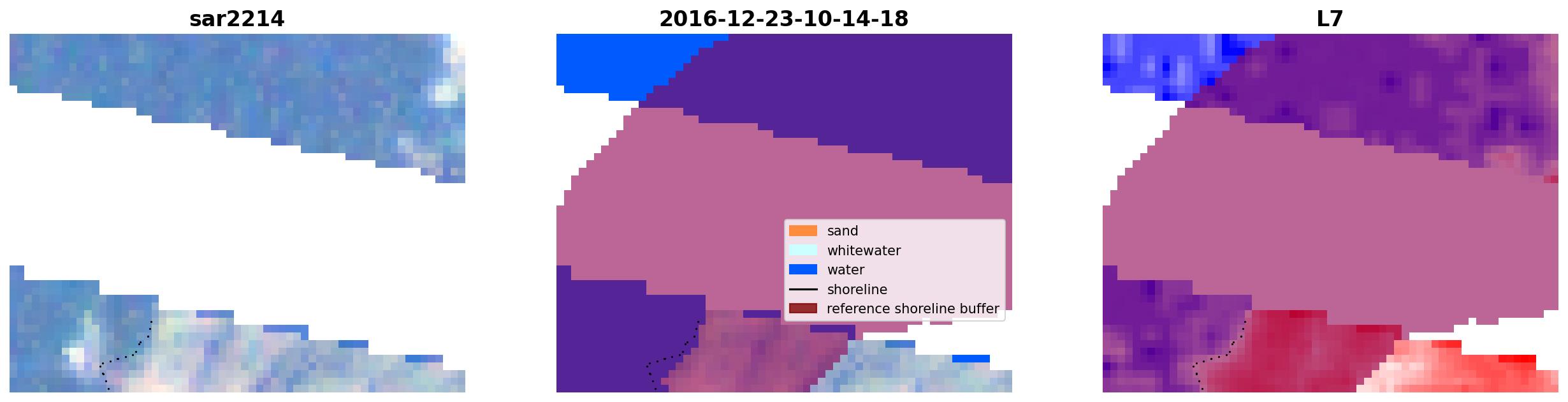 sar2214

2016-12-23-10-14-18

sand
whitewater
water
shoreline
reference shoreline buffer

L7